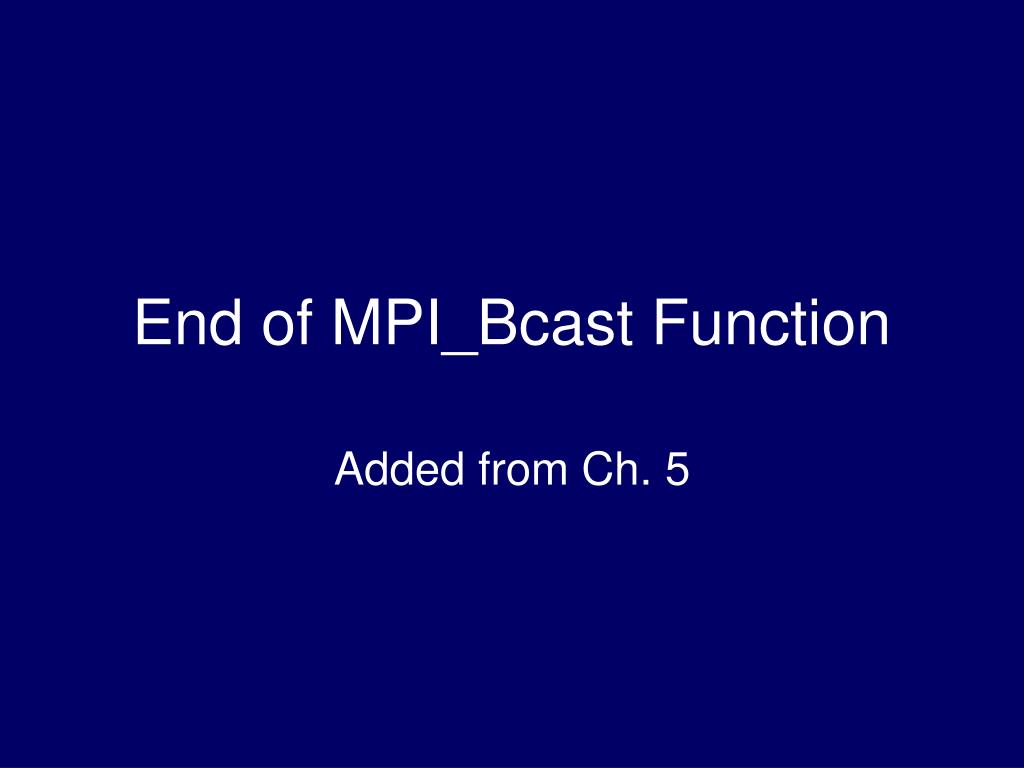 End of MPI_Bcast Function

Added from Ch. 5